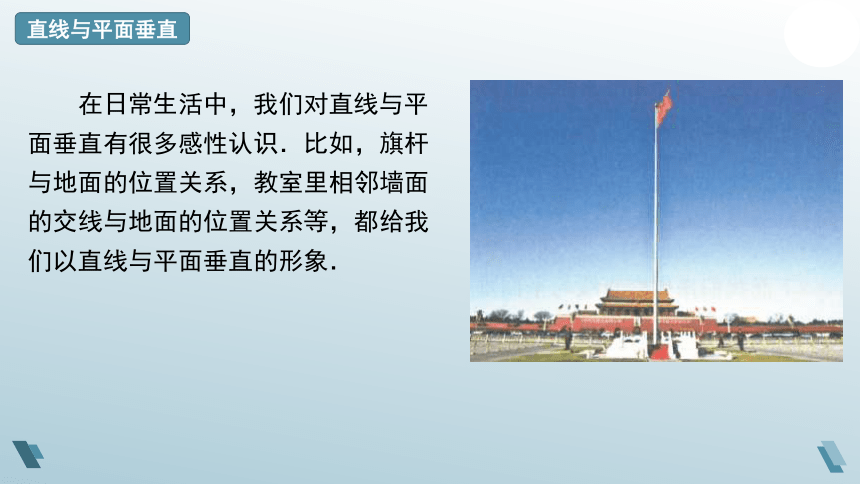 直线与平面垂直

在日常生活中，我们对直线与平面垂直有很多感性认识．比如，旗杆与地面的位置关系，教室里相邻墙面的交线与地面的位置关系等，都给我们以直线与平面垂直的形象．